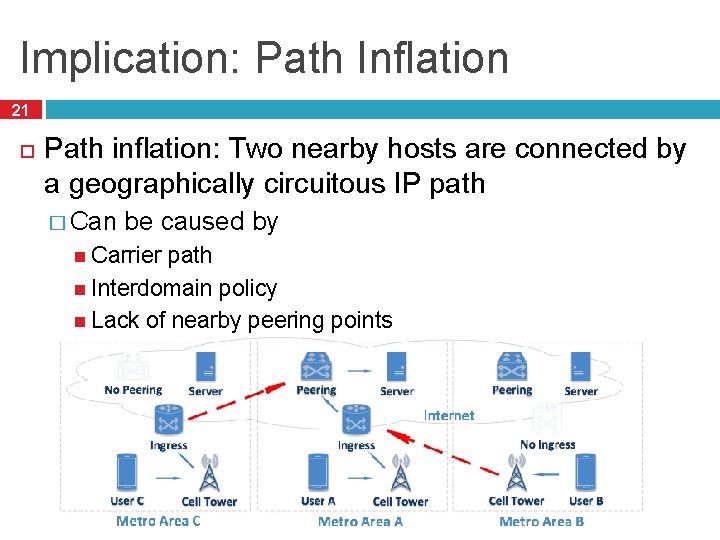 Implication: Path Inflation

21

Path inflation: Two nearby hosts are connected by a geographically circuitous IP path

Can be caused by

Carrier path

Interdomain policy

Lack of nearby peering points

No Peering
Server
Ingress
User C
Cell Tower
Metro Area C

Peering
Server
Internet
Ingress
User A
Cell Tower
Metro Area A

Peering
Server
No Ingress
Cell Tower
User B
Metro Area B